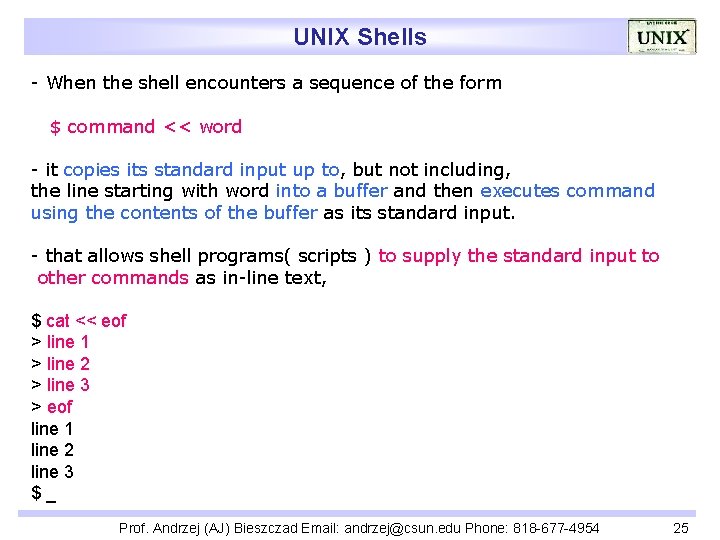 UNIX Shells

UNIX

- When the shell encounters a sequence of the form

$ command << word

- it copies its standard input up to, but not including, the line starting with word into a buffer and then executes command using the contents of the buffer as its standard input.

- that allows shell programs( scripts ) to supply the standard input to other commands as in-line text,

$ cat << eof
> line 1
> line 2
> line 3
> eof
line 1
line 2
line 3
$ _

Prof. Andrzej (AJ) Bieszczad Email: andrzej@csun.edu Phone: 818-677-4954

25